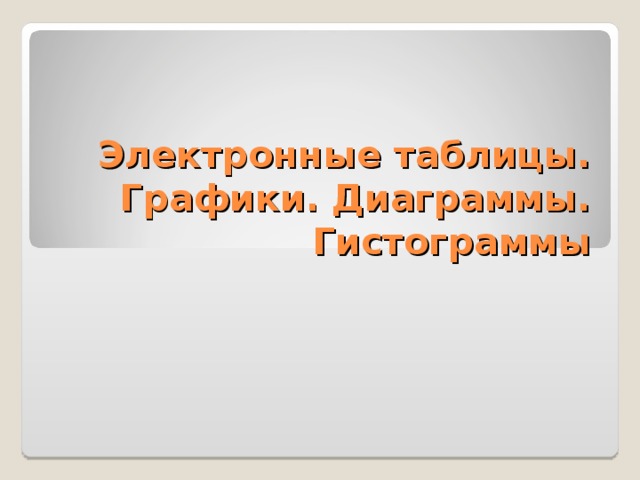 Электронные таблицы. Графики. Диаграммы. Гистограммы